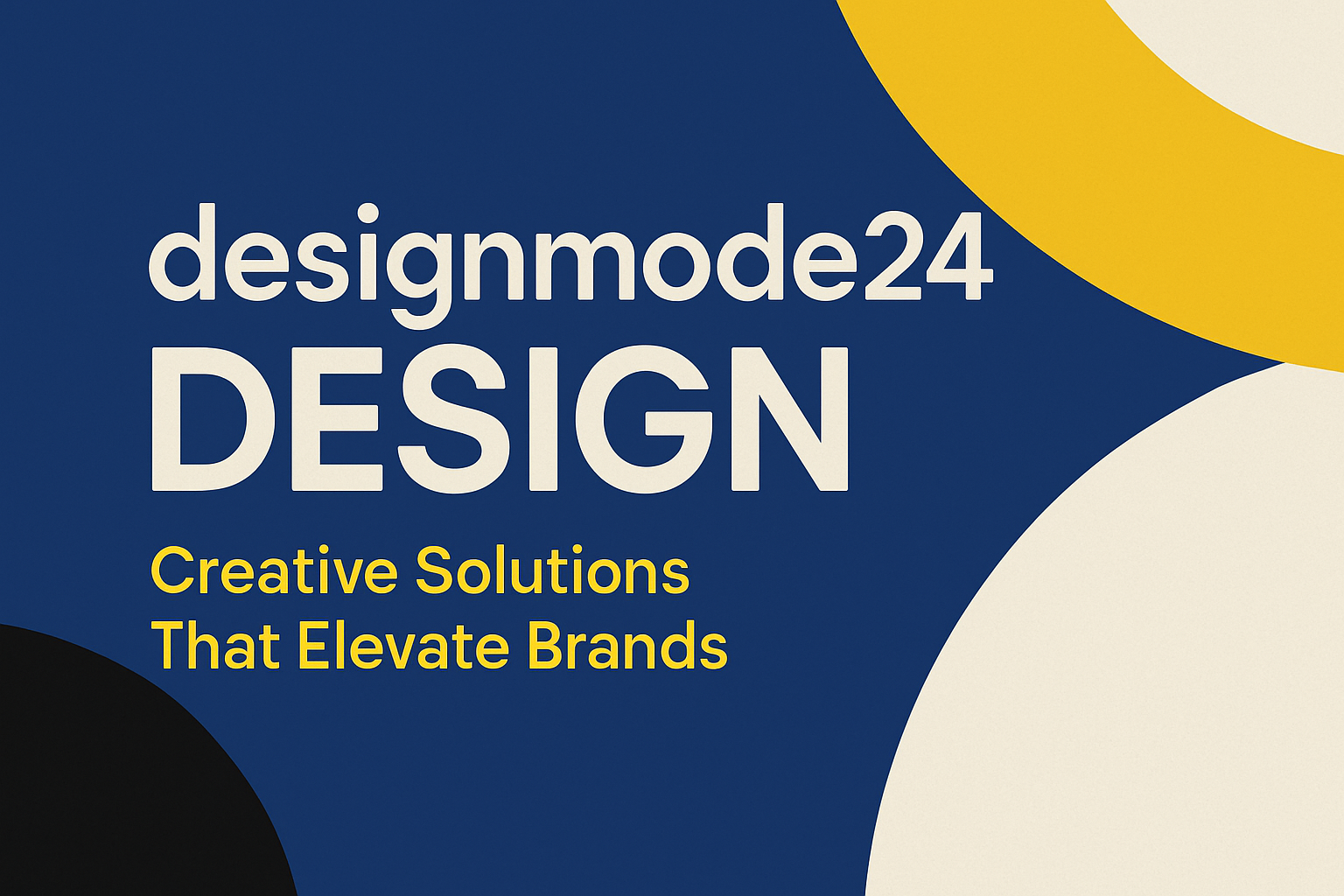 designmode24
DESIGN

Creative Solutions
That Elevate Brands